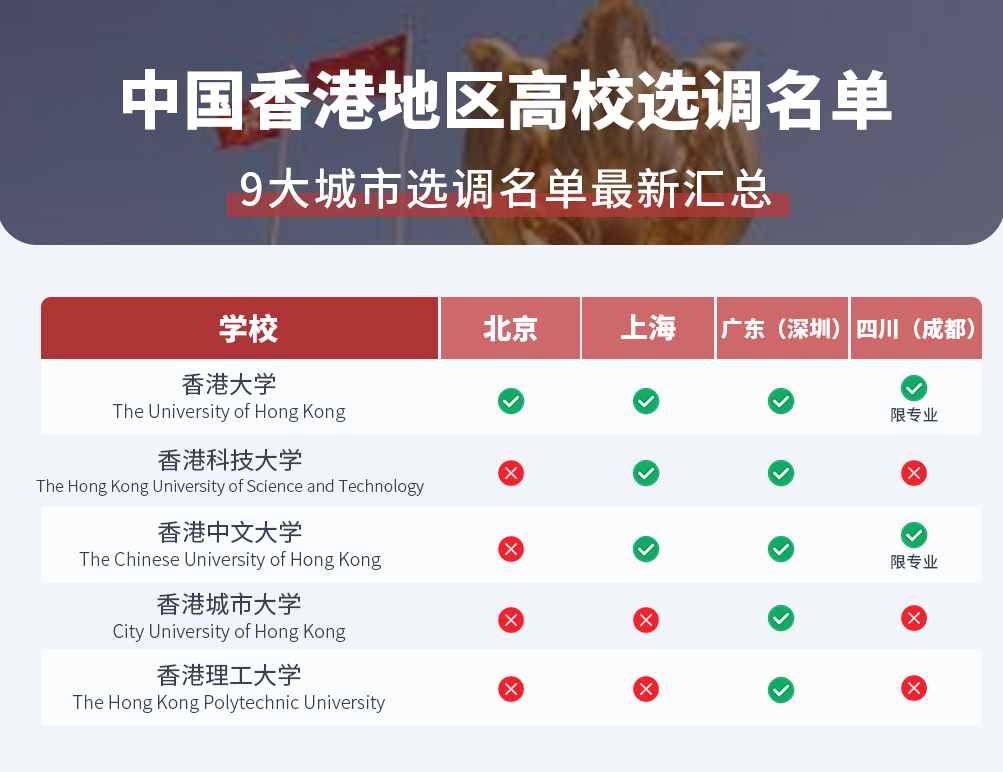 中国香港地区高校选调名单

9大城市选调名单最新汇总

| 学校 | 北京 | 上海 | 广东（深圳） | 四川（成都） |
|---|---|---|---|---|
| 香港大学 The University of Hong Kong | ✓ | ✓ | ✓ | ✓ 限专业 |
| 香港科技大学 The Hong Kong University of Science and Technology | ✗ | ✓ | ✓ | ✗ |
| 香港中文大学 The Chinese University of Hong Kong | ✗ | ✓ | ✓ | ✓ 限专业 |
| 香港城市大学 City University of Hong Kong | ✗ | ✗ | ✓ | ✗ |
| 香港理工大学 The Hong Kong Polytechnic University | ✗ | ✗ | ✓ | ✗ |